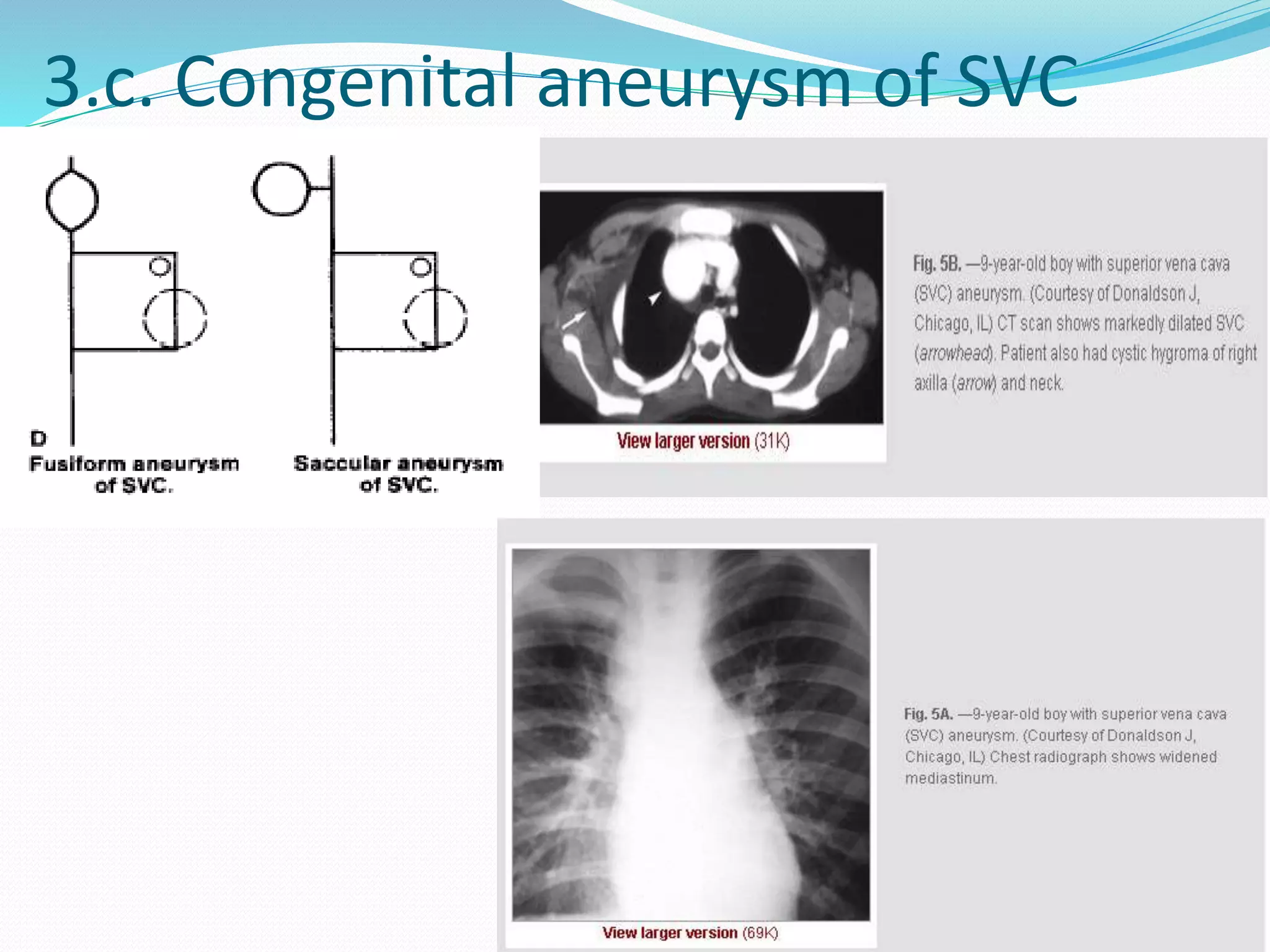 3.c. Congenital aneurysm of SVC

D

Fusiform aneurysm of SVC.

Saccular aneurysm of SVC.

View larger version (31K)

Fig. 5B. —9-year-old boy with superior vena cava (SVC) aneurysm. (Courtesy of Donaldson J, Chicago, IL) CT scan shows markedly dilated SVC (arrowhead). Patient also had cystic hygroma of right axilla (arrow) and neck.

View larger version (69K)

Fig. 5A. —9-year-old boy with superior vena cava (SVC) aneurysm. (Courtesy of Donaldson J, Chicago, IL) Chest radiograph shows widened mediastinum.